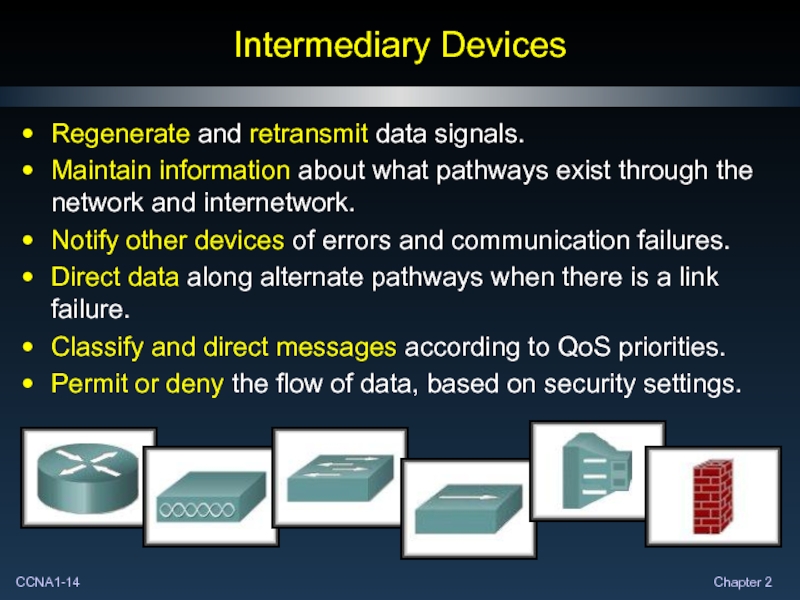 Intermediary Devices

• Regenerate and retransmit data signals.
• Maintain information about what pathways exist through the network and internetwork.
• Notify other devices of errors and communication failures.
• Direct data along alternate pathways when there is a link failure.
• Classify and direct messages according to QoS priorities.
• Permit or deny the flow of data, based on security settings.

CCNA1-14

Chapter 2